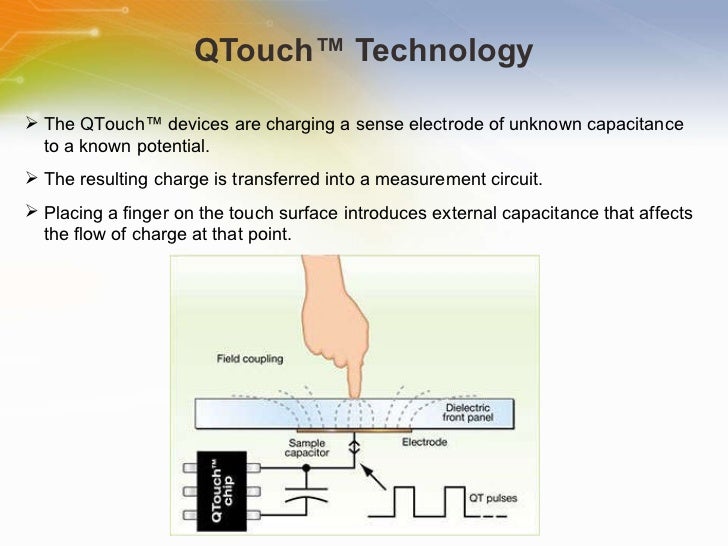 QTouch™ Technology

➢ The QTouch™ devices are charging a sense electrode of unknown capacitance to a known potential.

➢ The resulting charge is transferred into a measurement circuit.

➢ Placing a finger on the touch surface introduces external capacitance that affects the flow of charge at that point.

Field coupling

Dielectric front panel

Sample capacitor

Electrode

QTouch™ chip

QT pulses